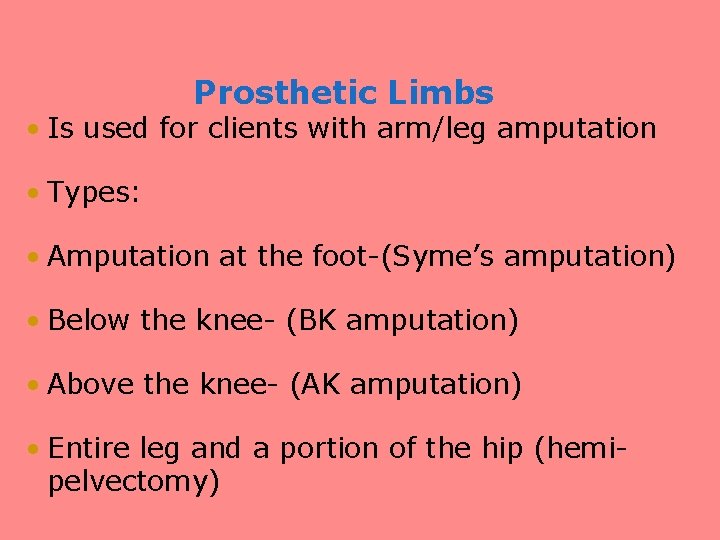 Prosthetic Limbs

• Is used for clients with arm/leg amputation

• Types:

• Amputation at the foot-(Syme's amputation)

• Below the knee- (BK amputation)

• Above the knee- (AK amputation)

• Entire leg and a portion of the hip (hemi-pelvectomy)